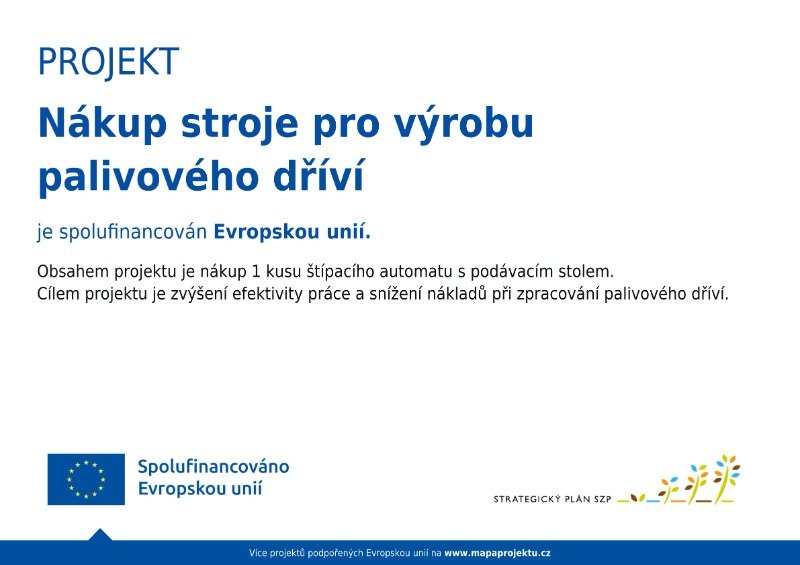 PROJEKT

Nákup stroje pro výrobu palivového dříví

je spolufinancován Evropskou unií.

Obsahem projektu je nákup 1 kusu štípacího automatu s podávacím stolem.
Cílem projektu je zvýšení efektivity práce a snížení nákladů při zpracování palivového dříví.

Spolufinancováno Evropskou unií

STRATEGICKÝ PLÁN SZP

Více projektů podpořených Evropskou unií na www.mapaprojektu.cz